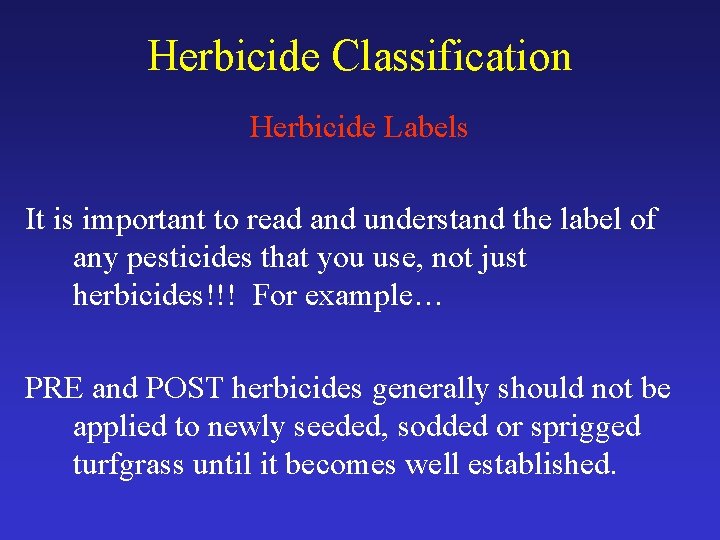 Herbicide Classification

Herbicide Labels

It is important to read and understand the label of any pesticides that you use, not just herbicides!!! For example…

PRE and POST herbicides generally should not be applied to newly seeded, sodded or sprigged turfgrass until it becomes well established.